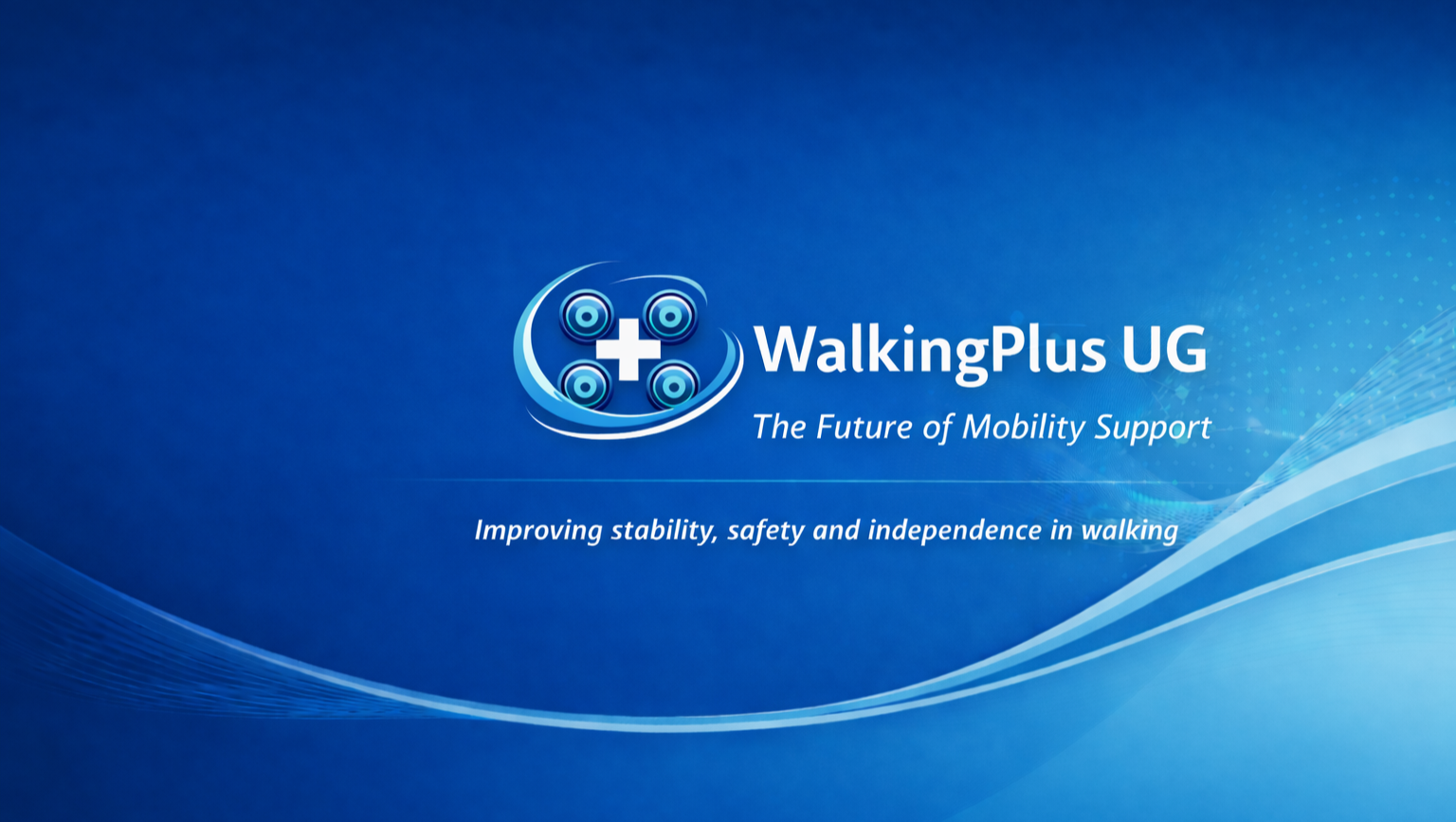 WalkingPlus UG
The Future of Mobility Support

Improving stability, safety and independence in walking